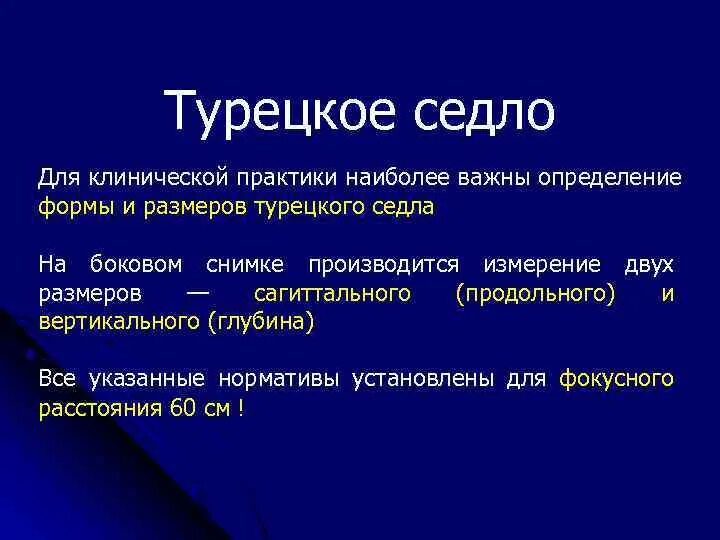 Турецкое седло

Для клинической практики наиболее важны определение формы и размеров турецкого седла

На боковом снимке производится измерение двух размеров — сагиттального (продольного) и вертикального (глубина)

Все указанные нормативы установлены для фокусного расстояния 60 см !